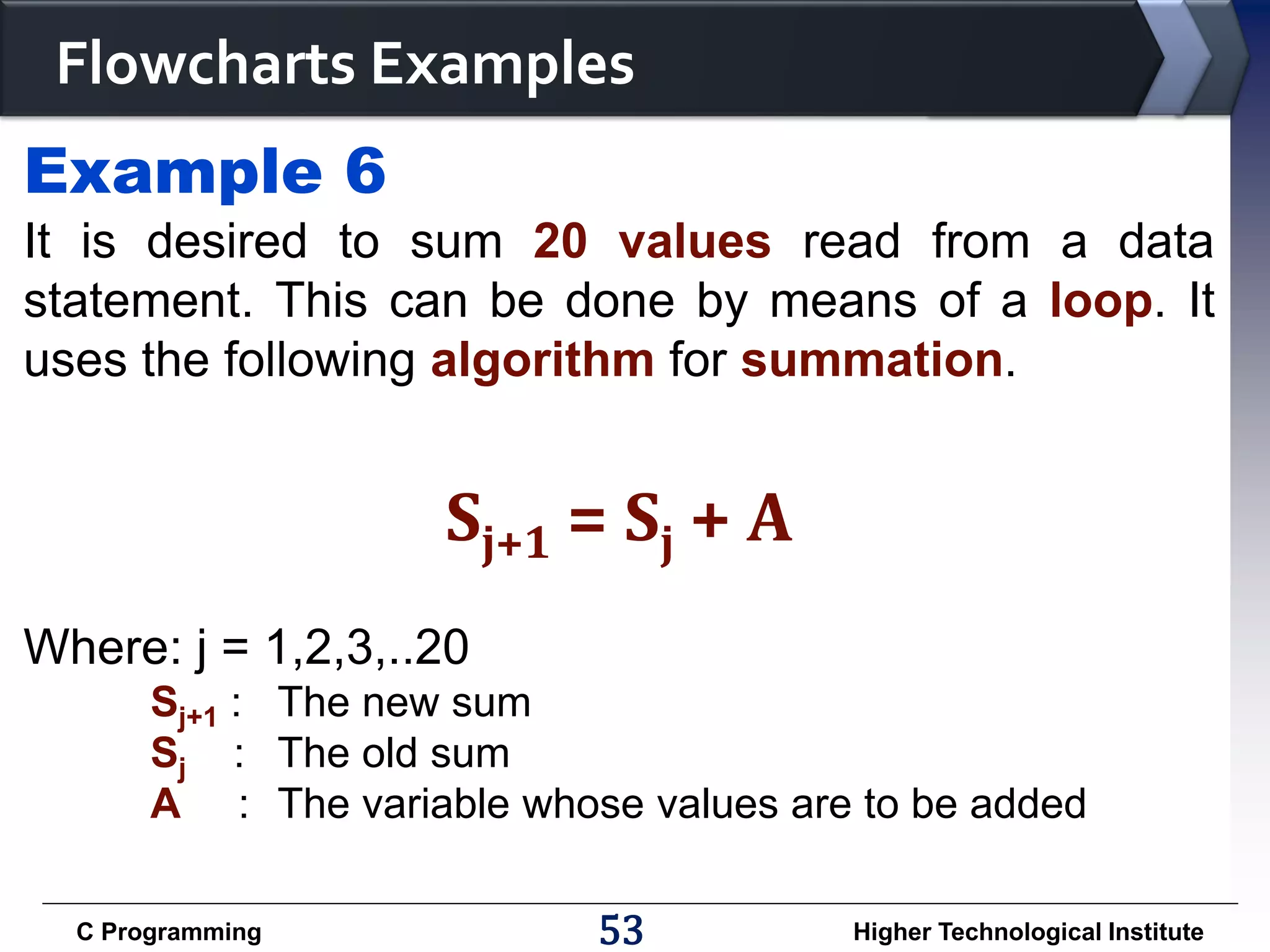 Flowcharts Examples

Example 6

It is desired to sum 20 values read from a data statement. This can be done by means of a loop. It uses the following algorithm for summation.

$S_{j+1} = S_j + A$

Where: j = 1,2,3,..20

$S_{j+1}$ : The new sum
$S_j$ : The old sum
A : The variable whose values are to be added

C Programming
53
Higher Technological Institute